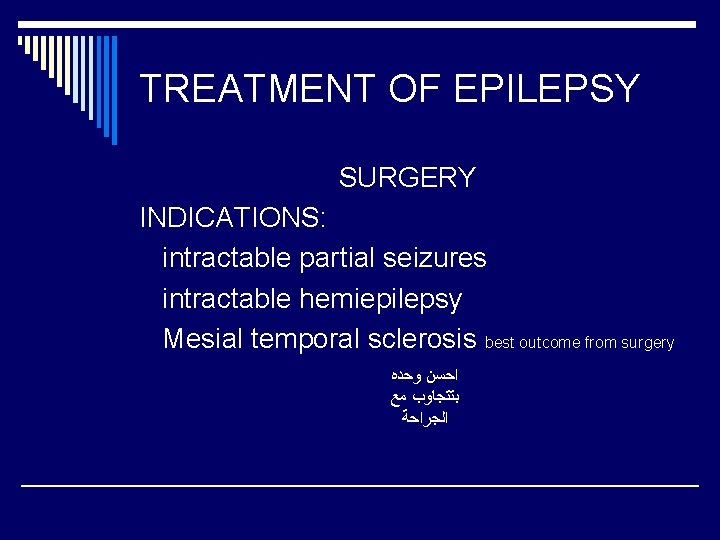 TREATMENT OF EPILEPSY

SURGERY

INDICATIONS:

intractable partial seizures

intractable hemiepilepsy

Mesial temporal sclerosis best outcome from surgery

احسن وحده
بتتجاوب مع
الجراحة